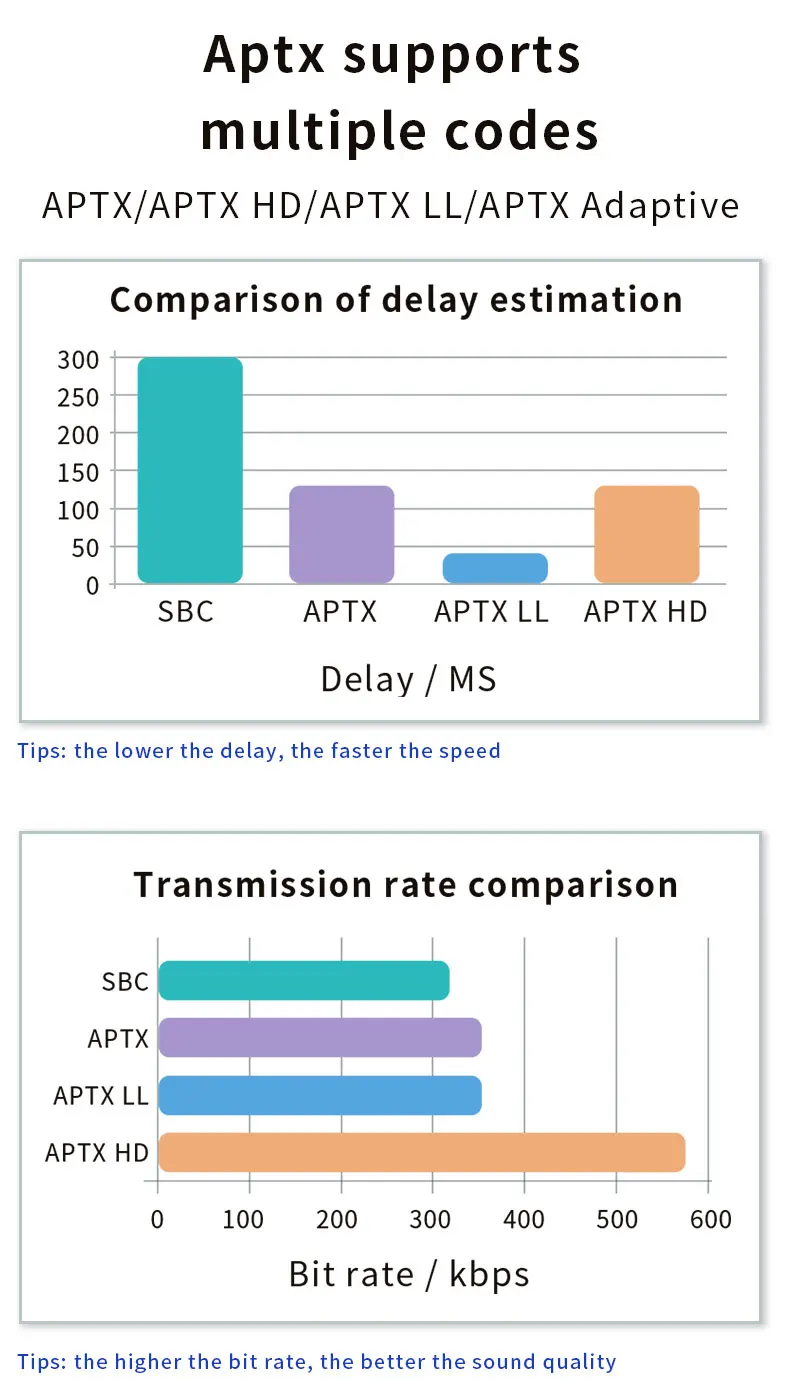 Aptx supports multiple codes

APTX/APTX HD/APTX LL/APTX Adaptive

Comparison of delay estimation

300
250
200
150
100
50
0

SBC APTX APTX LL APTX HD

Delay / MS

Tips: the lower the delay, the faster the speed

Transmission rate comparison

SBC
APTX
APTX LL
APTX HD

0 100 200 300 400 500 600

Bit rate / kbps

Tips: the higher the bit rate, the better the sound quality